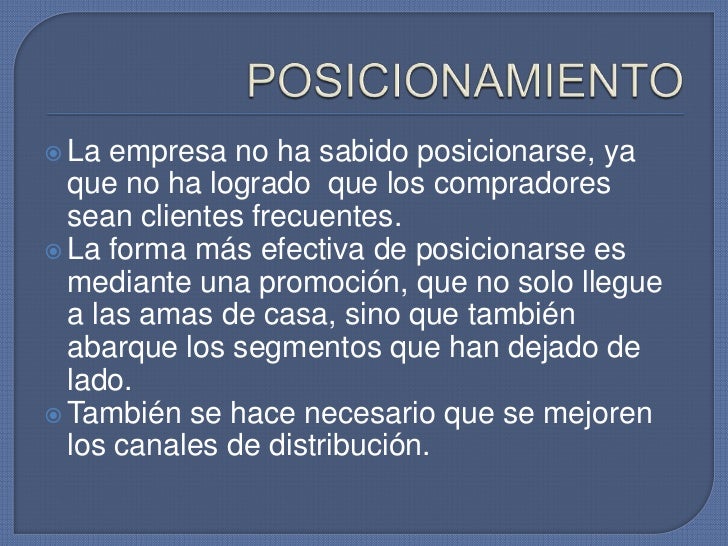 POSICIONAMIENTO

La empresa no ha sabido posicionarse, ya que no ha logrado  que los compradores sean clientes frecuentes.

La forma más efectiva de posicionarse es mediante una promoción, que no solo llegue a las amas de casa, sino que también abarque los segmentos que han dejado de lado.

También se hace necesario que se mejoren los canales de distribución.